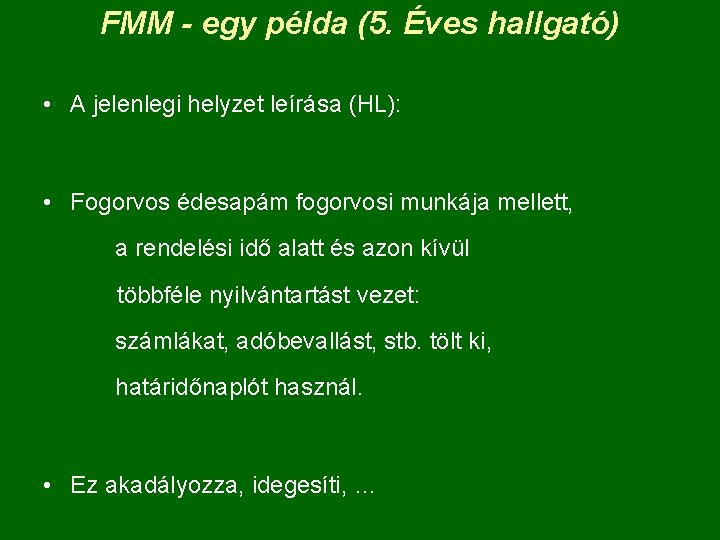 FMM - egy példa (5. Éves hallgató)

• A jelenlegi helyzet leírása (HL):

• Fogorvos édesapám fogorvosi munkája mellett,
a rendelési idő alatt és azon kívül
többféle nyilvántartást vezet:
számlákat, adóbevallást, stb. tölt ki,
határidőnaplót használ.

• Ez akadályozza, idegesíti, ...